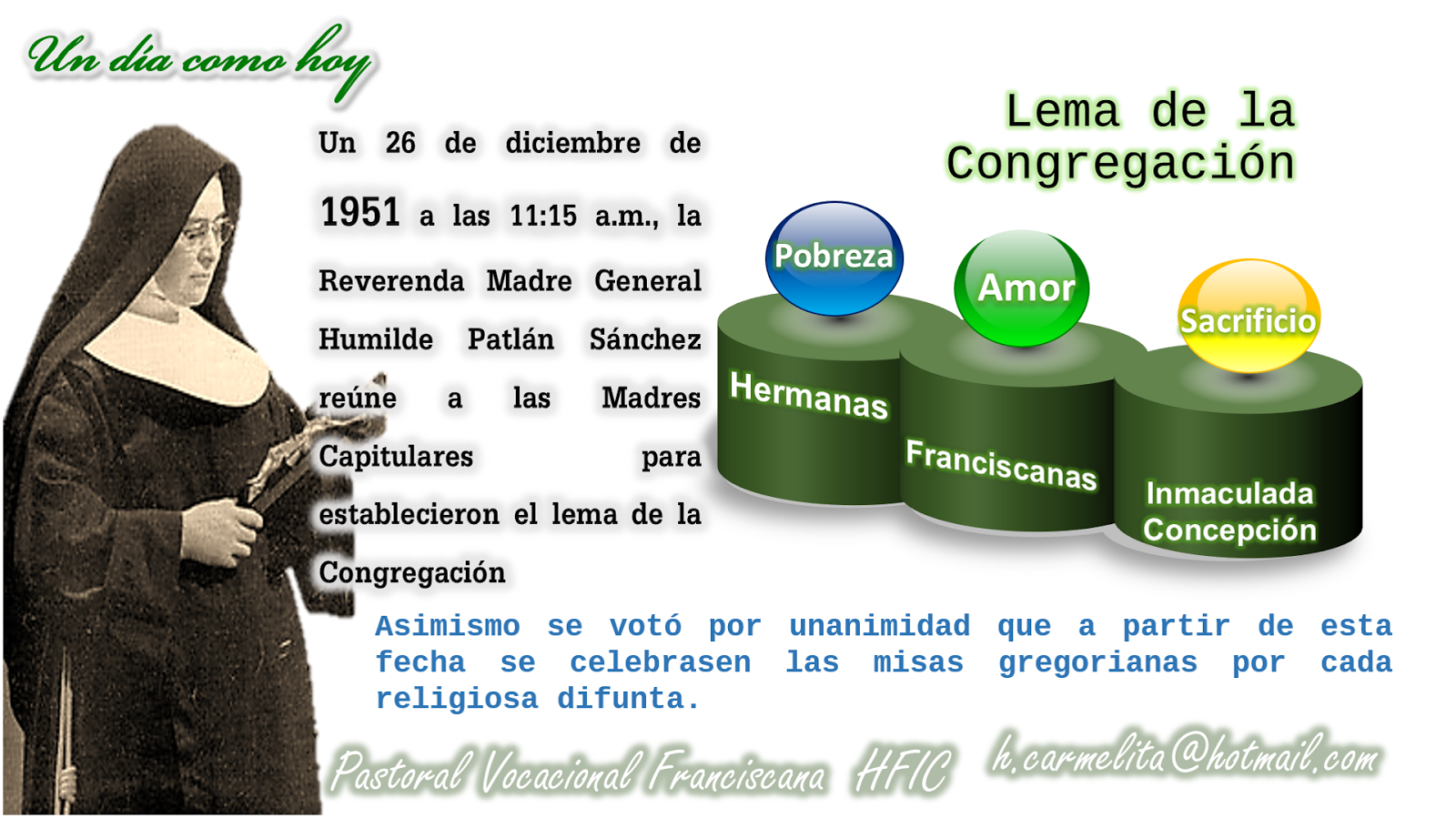 Un día como hoy

Un 26 de diciembre de 1951 a las 11:15 a.m., la Reverenda Madre General Humilde Patlán Sánchez reúne a las Madres Capitulares para establecieron el lema de la Congregación

Lema de la Congregación

Pobreza

Amor

Sacrificio

Hermanas

Franciscanas

Inmaculada Concepción

Asimismo se votó por unanimidad que a partir de esta fecha se celebrasen las misas gregorianas por cada religiosa difunta.

Pastoral Vocacional Franciscana HFIC

h.carmelita@hotmail.com